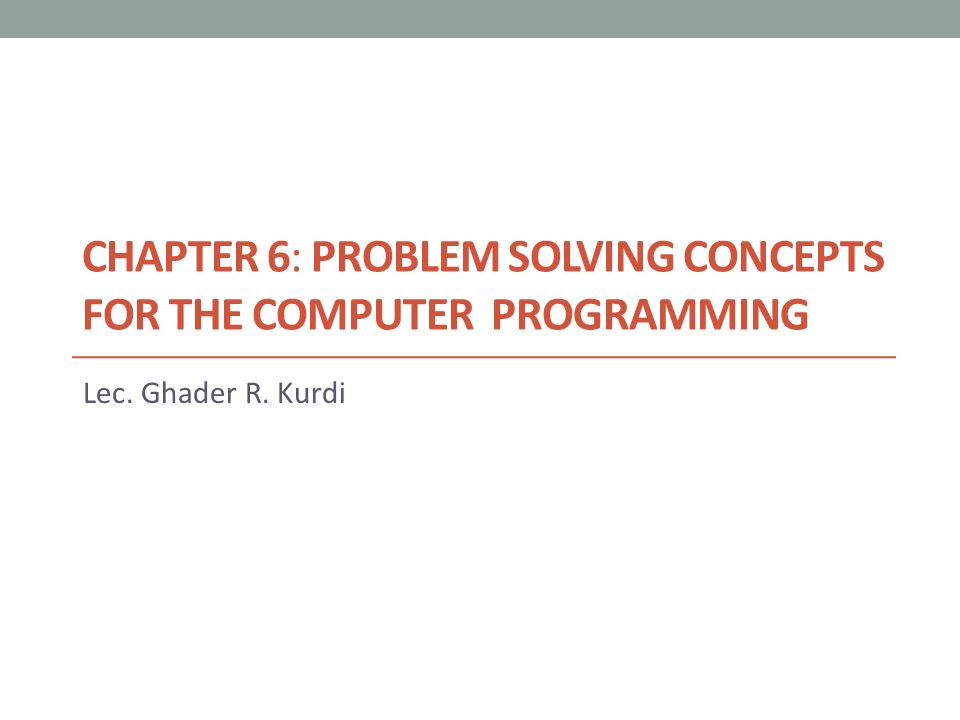 CHAPTER 6: PROBLEM SOLVING CONCEPTS FOR THE COMPUTER PROGRAMMING

Lec. Ghader R. Kurdi